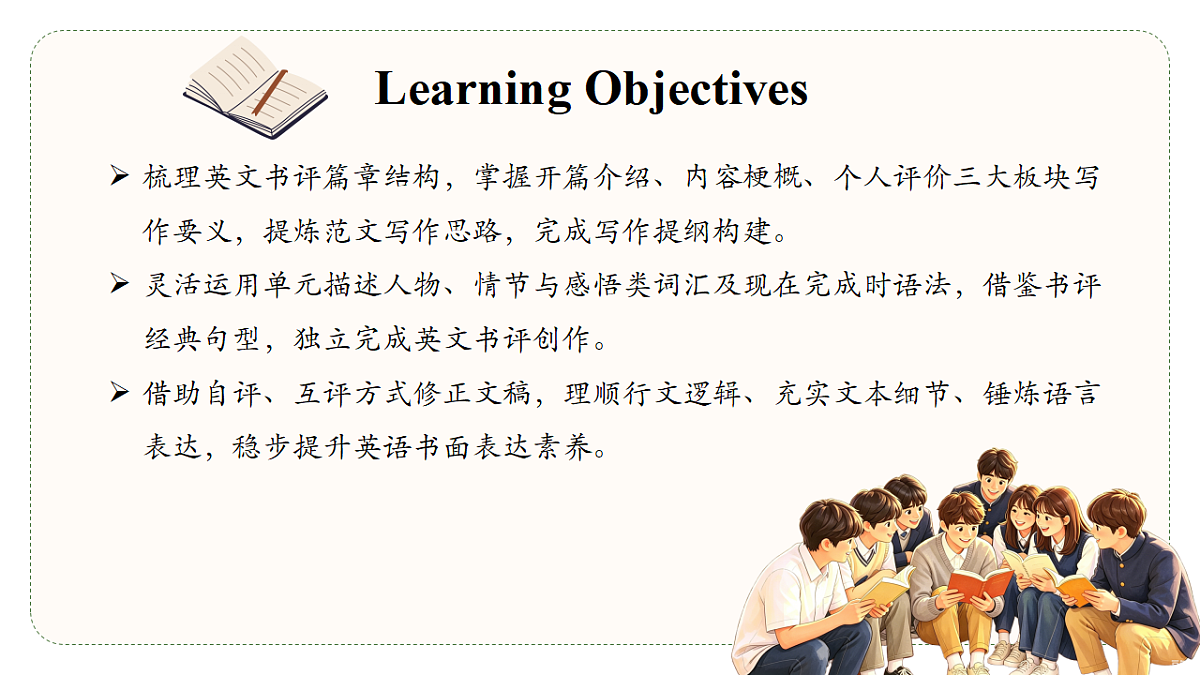 Learning Objectives

➢ 梳理英文书评篇章结构，掌握开篇介绍、内容梗概、个人评价三大板块写作要义，提炼范文写作思路，完成写作提纲构建。

➢ 灵活运用单元描述人物、情节与感悟类词汇及现在完成时语法，借鉴书评经典句型，独立完成英文书评创作。

➢ 借助自评、互评方式修正文稿，理顺行文逻辑、充实文本细节、锤炼语言表达，稳步提升英语书面表达素养。